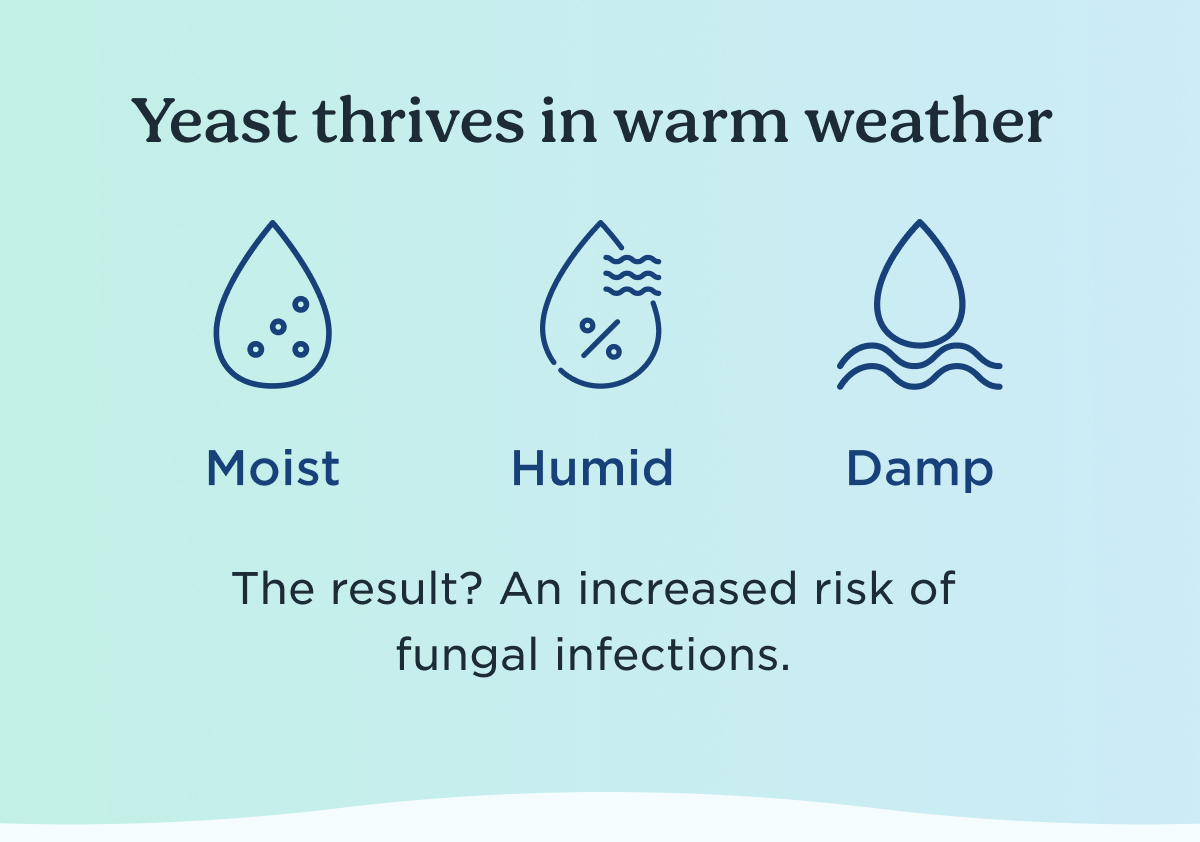 Yeast thrives in warm weather

%

Moist

Humid

Damp

The result? An increased risk of fungal infections.